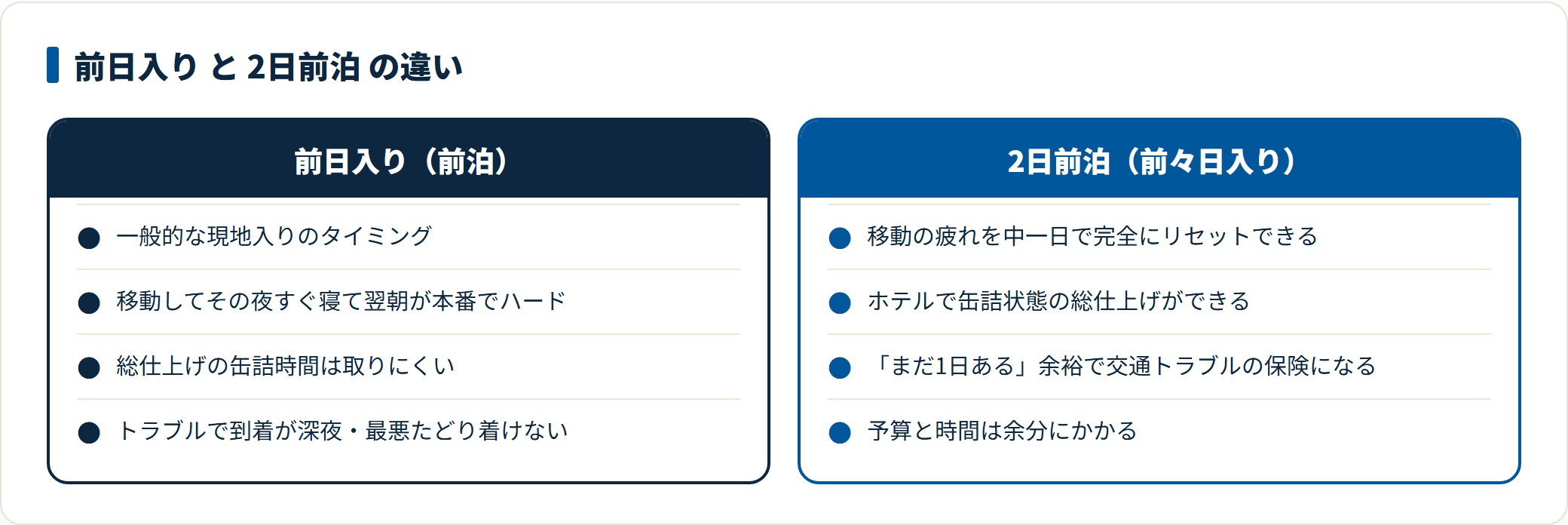 前日入り と 2日前泊 の違い

前日入り（前泊）

● 一般的な現地入りのタイミング

● 移動してその夜すぐ寝て翌朝が本番でハード

● 総仕上げの缶詰時間は取りにくい

● トラブルで到着が深夜・最悪たどり着けない

2日前泊（前々日入り）

● 移動の疲れを中一日で完全にリセットできる

● ホテルで缶詰状態の総仕上げができる

● 「まだ1日ある」余裕で交通トラブルの保険になる

● 予算と時間は余分にかかる